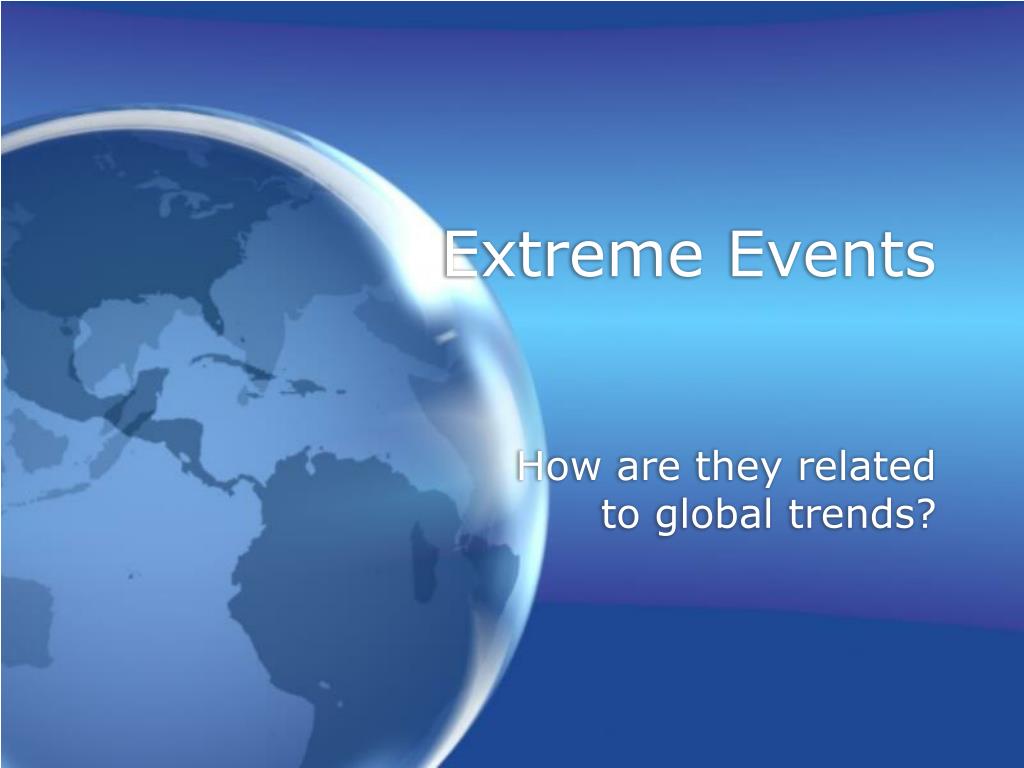 Extreme Events

How are they related to global trends?